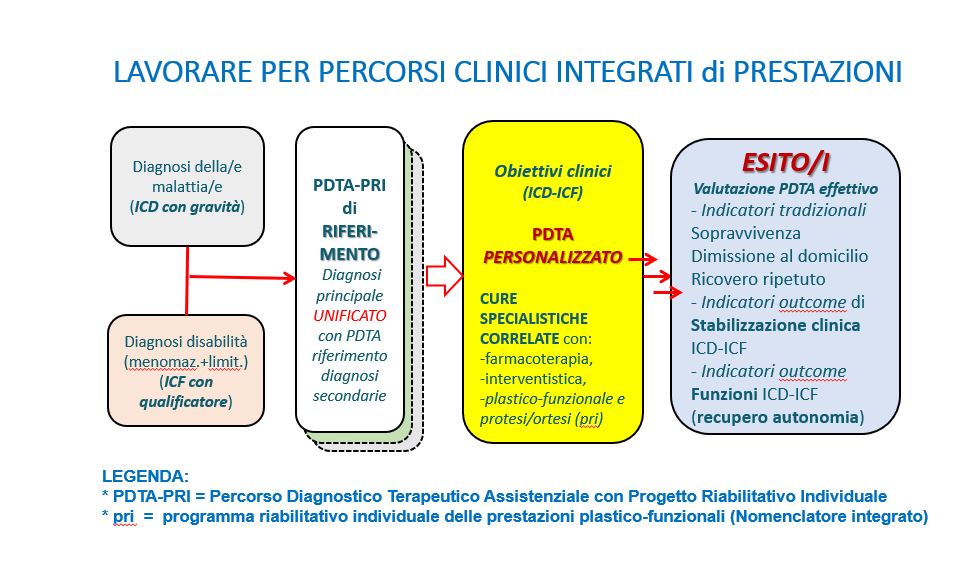 LAVORARE PER PERCORSI CLINICI INTEGRATI di PRESTAZIONI

Diagnosi della/e malattia/e (ICD con gravità)

Diagnosi disabilità (menomaz.+limit.) (ICF con qualificatore)

PDTA-PRI di RIFERIMENTO
Diagnosi principale UNIFICATO con PDTA riferimento diagnosi secondarie

Obiettivi clinici (ICD-ICF)

PDTA PERSONALIZZATO

CURE SPECIALISTICHE CORRELATE con:
-farmacoterapia,
-interventistica,
-plastico-funzionale e protesi/ortesi (pri)

ESITO/I
Valutazione PDTA effettivo
- Indicatori tradizionali
Sopravvivenza
Dimissione al domicilio
Ricovero ripetuto
- Indicatori outcome di Stabilizzazione clinica ICD-ICF
- Indicatori outcome Funzioni ICD-ICF (recupero autonomia)

LEGENDA:
* PDTA-PRI = Percorso Diagnostico Terapeutico Assistenziale con Progetto Riabilitativo Individuale
* pri = programma riabilitativo individuale delle prestazioni plastico-funzionali (Nomenclatore integrato)